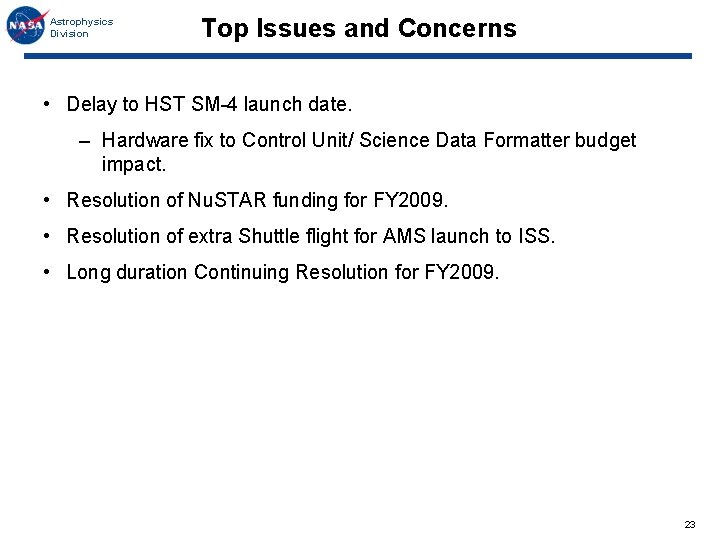 NASA

Astrophysics Division

Top Issues and Concerns

• Delay to HST SM-4 launch date.

– Hardware fix to Control Unit/ Science Data Formatter budget impact.

• Resolution of NuSTAR funding for FY2009.

• Resolution of extra Shuttle flight for AMS launch to ISS.

• Long duration Continuing Resolution for FY2009.

23